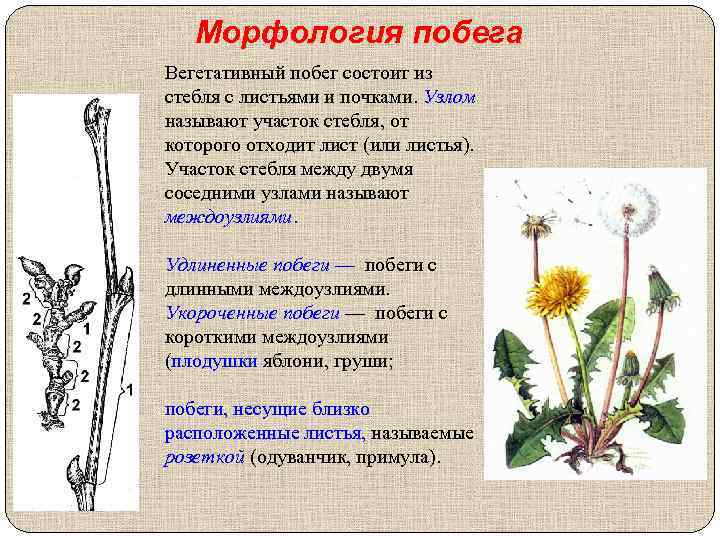 Морфология побега

Вегетативный побег состоит из стебля с листьями и почками. Узлом называют участок стебля, от которого отходит лист (или листья). Участок стебля между двумя соседними узлами называют междоузлиями.

Удлиненные побеги — побеги с длинными междоузлиями. Укороченные побеги — побеги с короткими междоузлиями (плодушки яблони, груши;

побеги, несущие близко расположенные листья, называемые розеткой (одуванчик, примула).

2
2
1
2
2
2
1